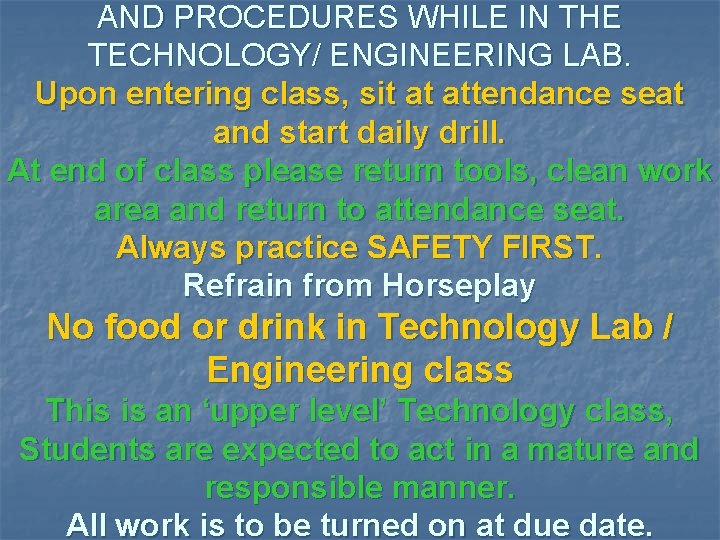 AND PROCEDURES WHILE IN THE TECHNOLOGY/ ENGINEERING LAB.

Upon entering class, sit at attendance seat and start daily drill.

At end of class please return tools, clean work area and return to attendance seat.

Always practice SAFETY FIRST.

Refrain from Horseplay

No food or drink in Technology Lab / Engineering class

This is an ‘upper level’ Technology class, Students are expected to act in a mature and responsible manner.

All work is to be turned on at due date.